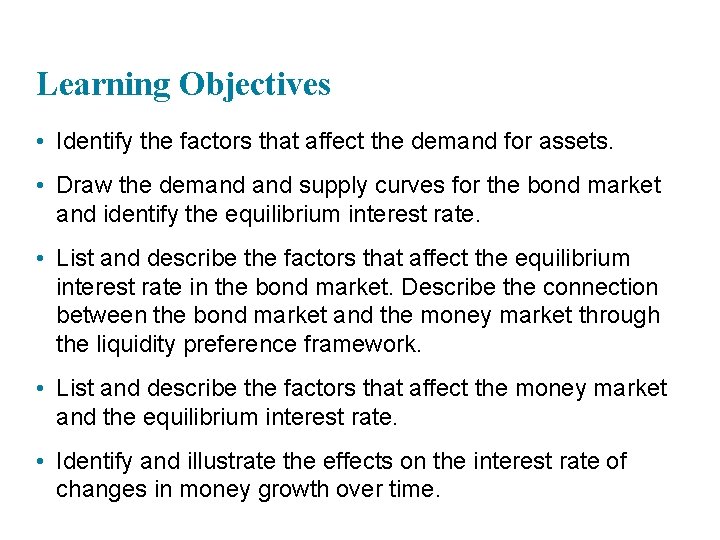 Learning Objectives

• Identify the factors that affect the demand for assets.

• Draw the demand and supply curves for the bond market and identify the equilibrium interest rate.

• List and describe the factors that affect the equilibrium interest rate in the bond market. Describe the connection between the bond market and the money market through the liquidity preference framework.

• List and describe the factors that affect the money market and the equilibrium interest rate.

• Identify and illustrate the effects on the interest rate of changes in money growth over time.